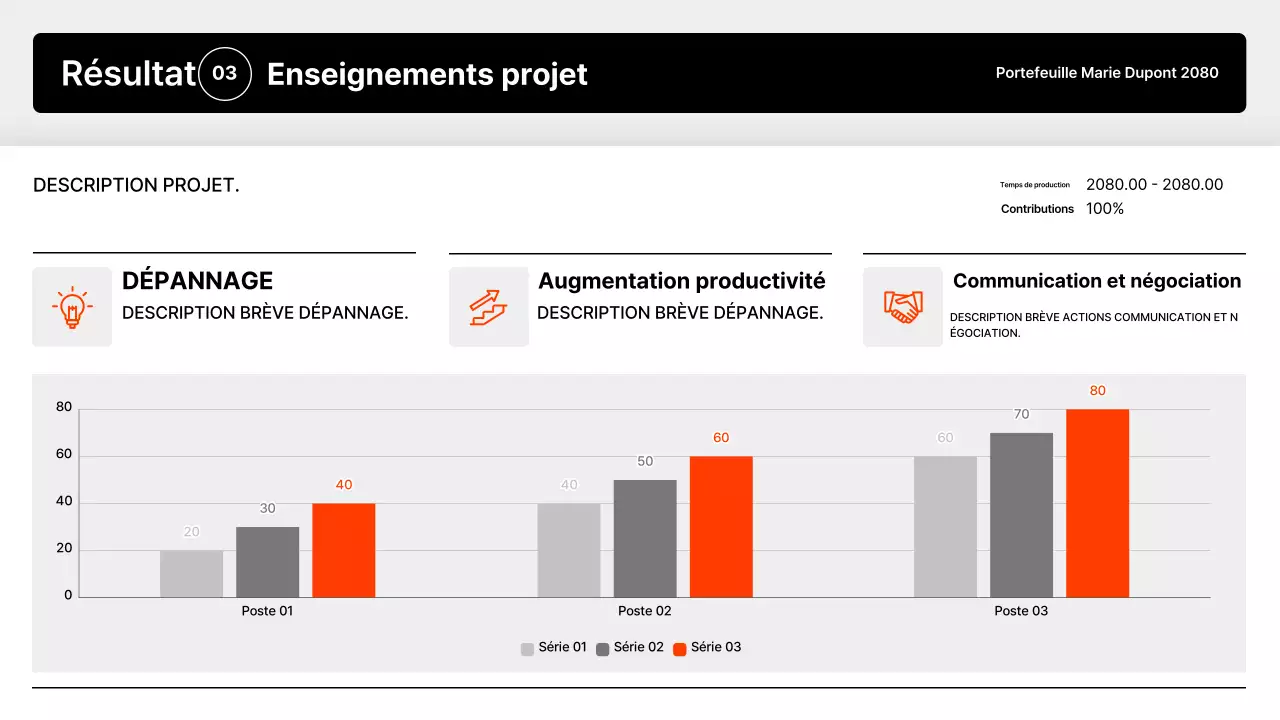 Résultat 03 Enseignements projet

Portefeuille Marie Dupont 2080

DESCRIPTION PROJET.

Temps de production 2080.00 - 2080.00
Contributions 100%

DÉPANNAGE
DESCRIPTION BRÈVE DÉPANNAGE.

Augmentation productivité
DESCRIPTION BRÈVE DÉPANNAGE.

Communication et négociation
DESCRIPTION BRÈVE ACTIONS COMMUNICATION ET N ÉGOCIATION.

80
60
40
20
0

20 30 40
40 50 60
60 70 80

Poste 01
Poste 02
Poste 03

Série 01 Série 02 Série 03